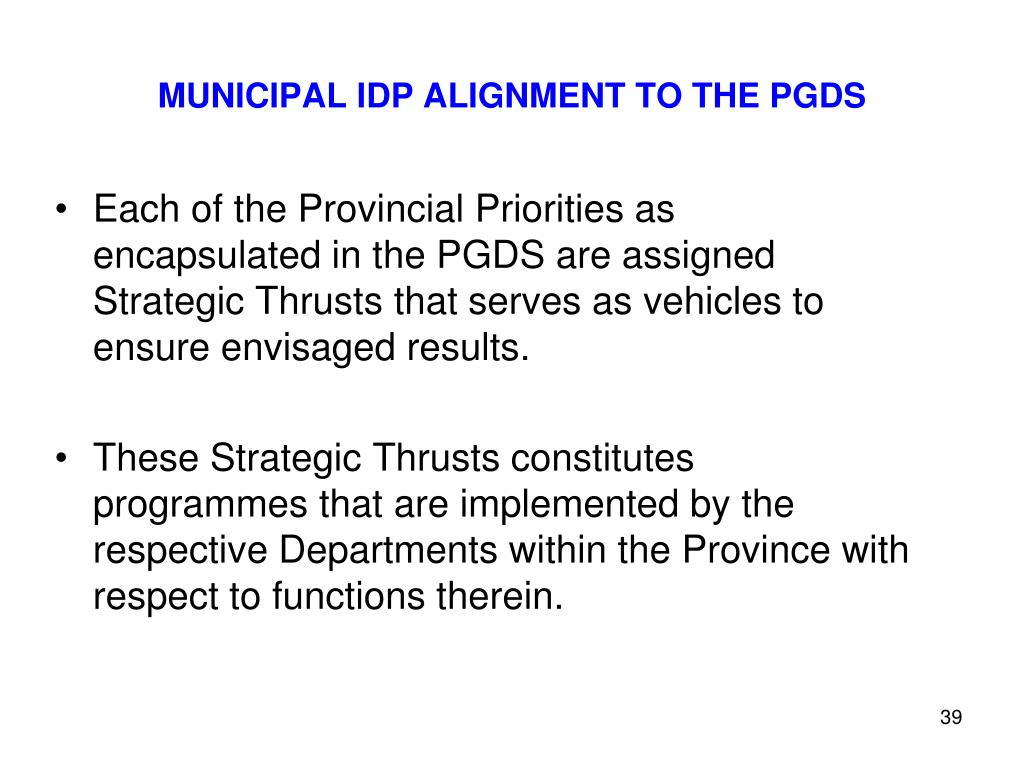 MUNICIPAL IDP ALIGNMENT TO THE PGDS

• Each of the Provincial Priorities as encapsulated in the PGDS are assigned Strategic Thrusts that serves as vehicles to ensure envisaged results.

• These Strategic Thrusts constitutes programmes that are implemented by the respective Departments within the Province with respect to functions therein.

39